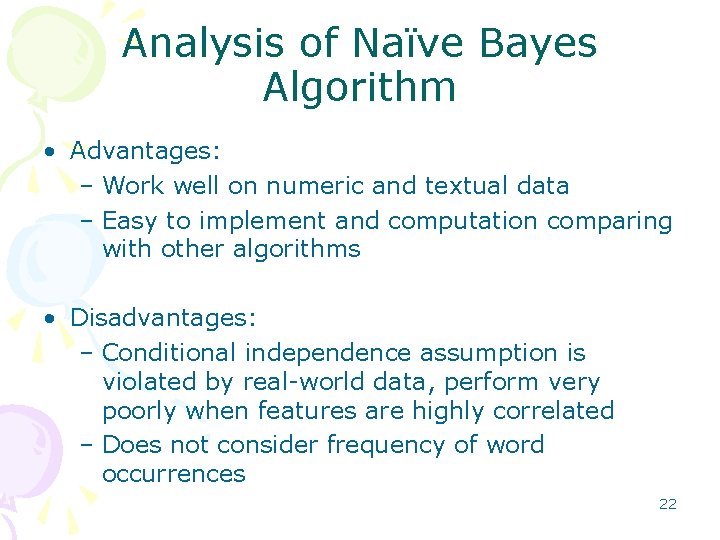 Analysis of Naïve Bayes Algorithm

• Advantages:
– Work well on numeric and textual data
– Easy to implement and computation comparing with other algorithms

• Disadvantages:
– Conditional independence assumption is violated by real-world data, perform very poorly when features are highly correlated
– Does not consider frequency of word occurrences

22